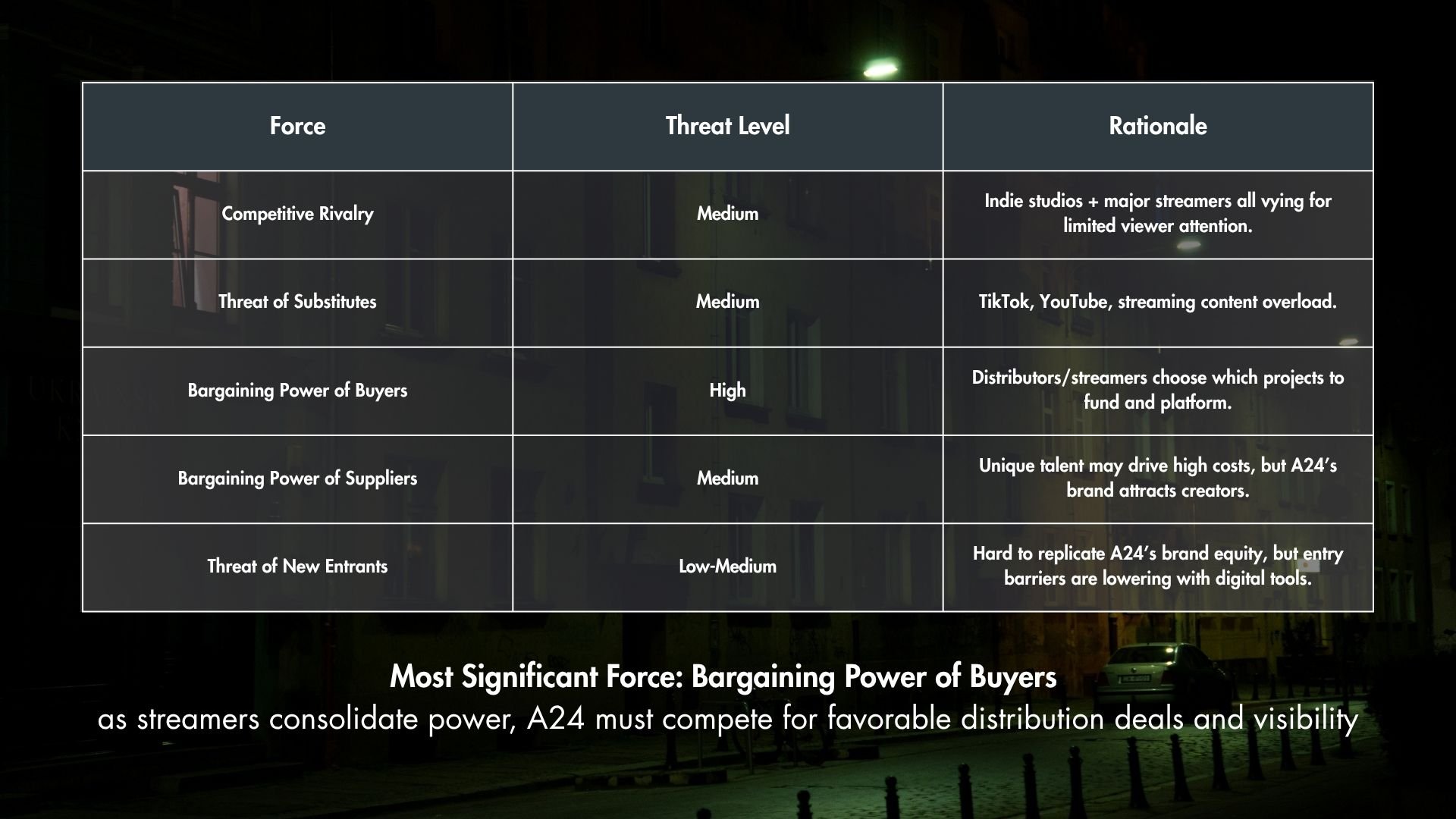 | Force | Threat Level | Rationale |
|---|---|---|
| Competitive Rivalry | Medium | Indie studios + major streamers all vying for limited viewer attention. |
| Threat of Substitutes | Medium | TikTok, YouTube, streaming content overload. |
| Bargaining Power of Buyers | High | Distributors/streamers choose which projects to fund and platform. |
| Bargaining Power of Suppliers | Medium | Unique talent may drive high costs, but A24's brand attracts creators. |
| Threat of New Entrants | Low-Medium | Hard to replicate A24's brand equity, but entry barriers are lowering with digital tools. |

Most Significant Force: Bargaining Power of Buyers

as streamers consolidate power, A24 must compete for favorable distribution deals and visibility